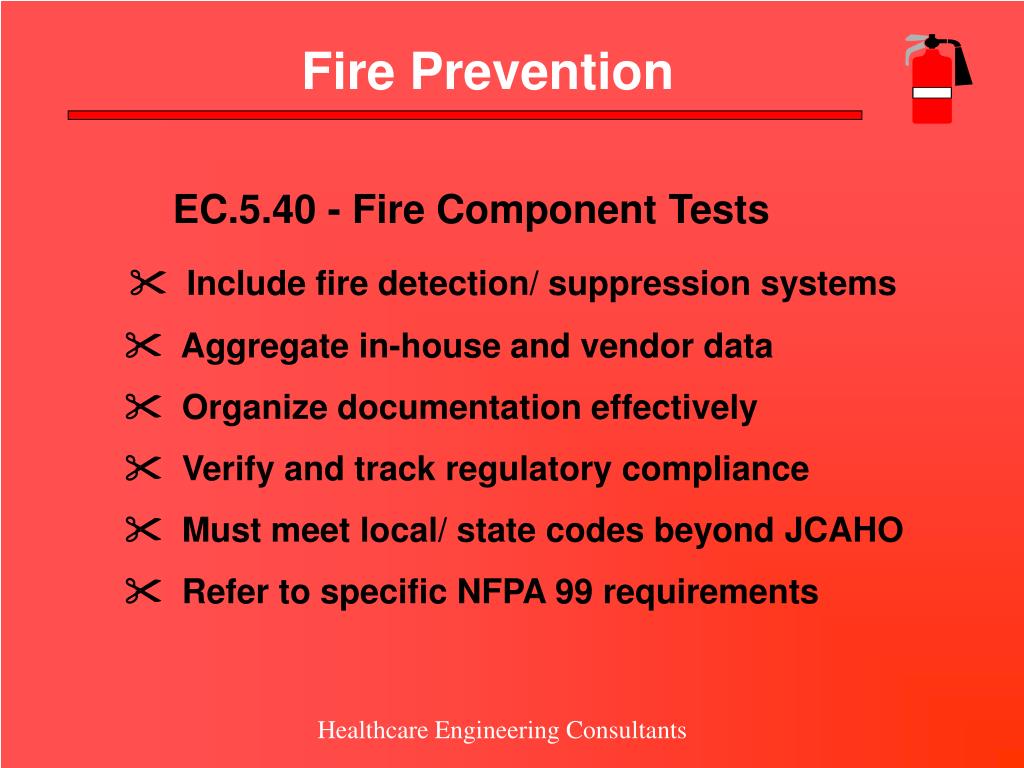 Fire Prevention

EC.5.40 - Fire Component Tests

✂ Include fire detection/ suppression systems

✂ Aggregate in-house and vendor data

✂ Organize documentation effectively

✂ Verify and track regulatory compliance

✂ Must meet local/ state codes beyond JCAHO

✂ Refer to specific NFPA 99 requirements

Healthcare Engineering Consultants